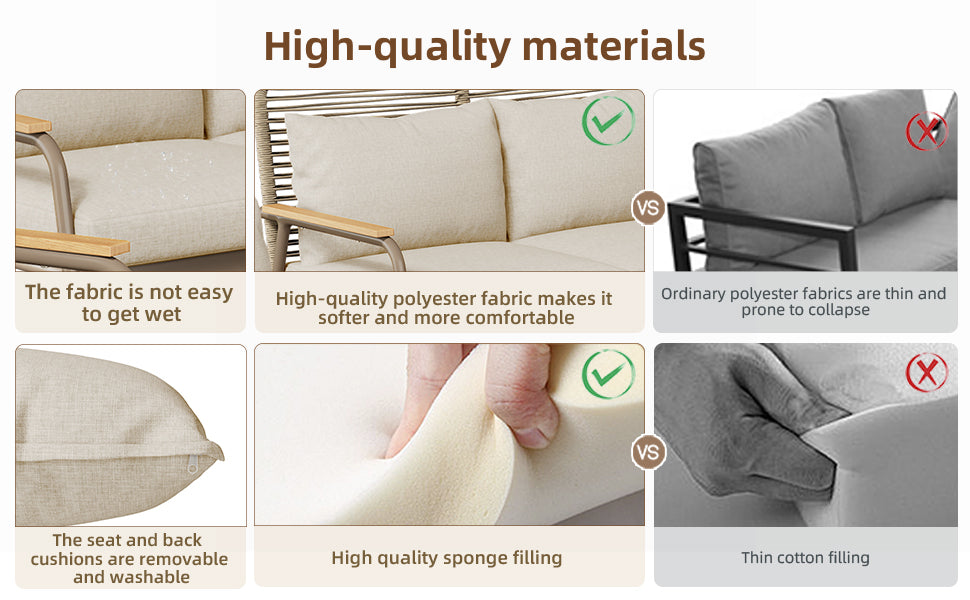 High-quality materials

The fabric is not easy to get wet

High-quality polyester fabric makes it softer and more comfortable

VS

Ordinary polyester fabrics are thin and prone to collapse

The seat and back cushions are removable and washable

High quality sponge filling

VS

Thin cotton filling